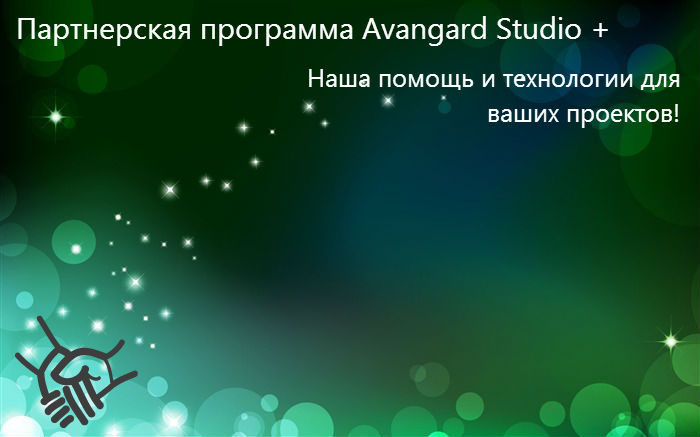 Партнерская программа Avangard Studio +

Наша помощь и технологии для ваших проектов!